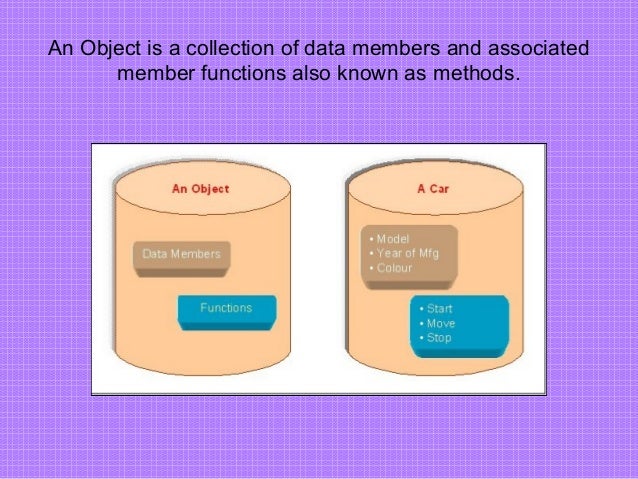 An Object is a collection of data members and associated member functions also known as methods.

An Object

Data Members

Functions

A Car

• Model
• Year of Mfg
• Colour

• Start
• Move
• Stop